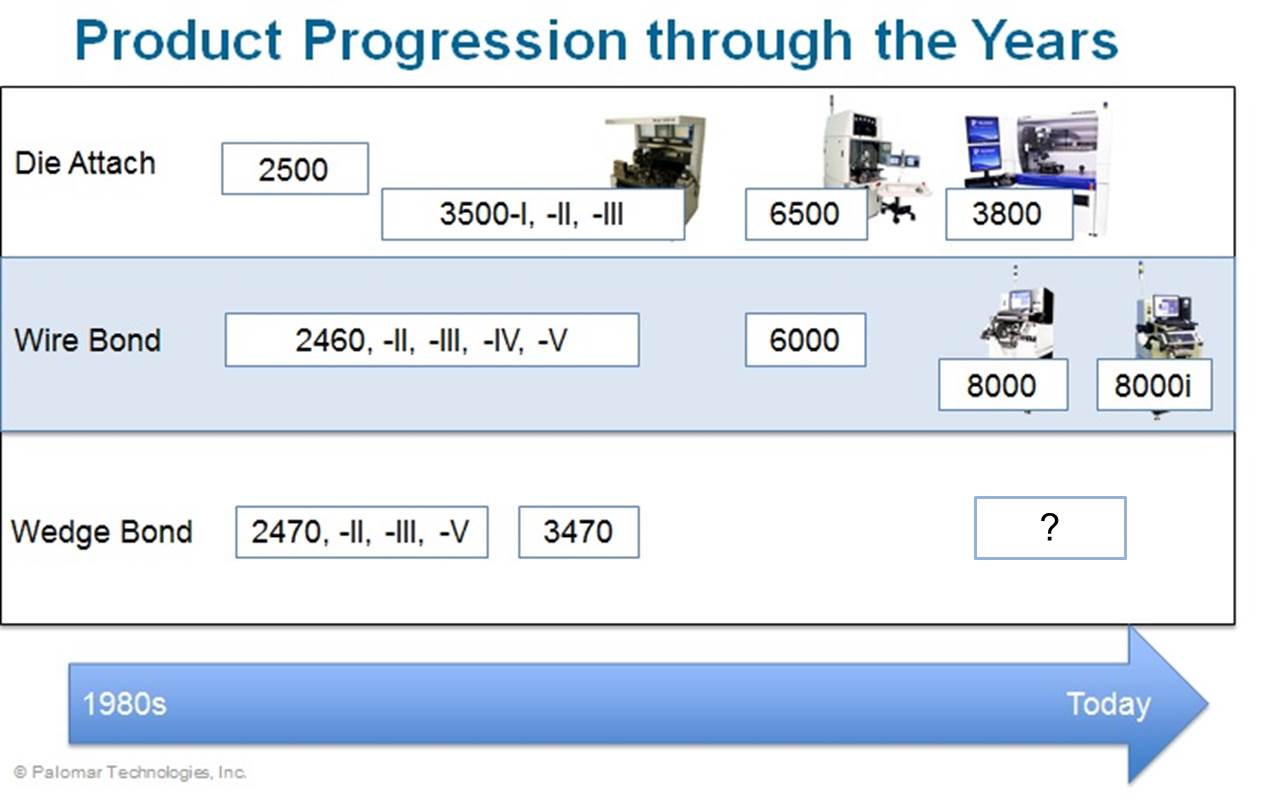 Product Progression through the Years

Die Attach
2500
3500-I, -II, -III
6500
3800

Wire Bond
2460, -II, -III, -IV, -V
6000
8000
8000i

Wedge Bond
2470, -II, -III, -V
3470
?

1980s
Today

© Palomar Technologies, Inc.